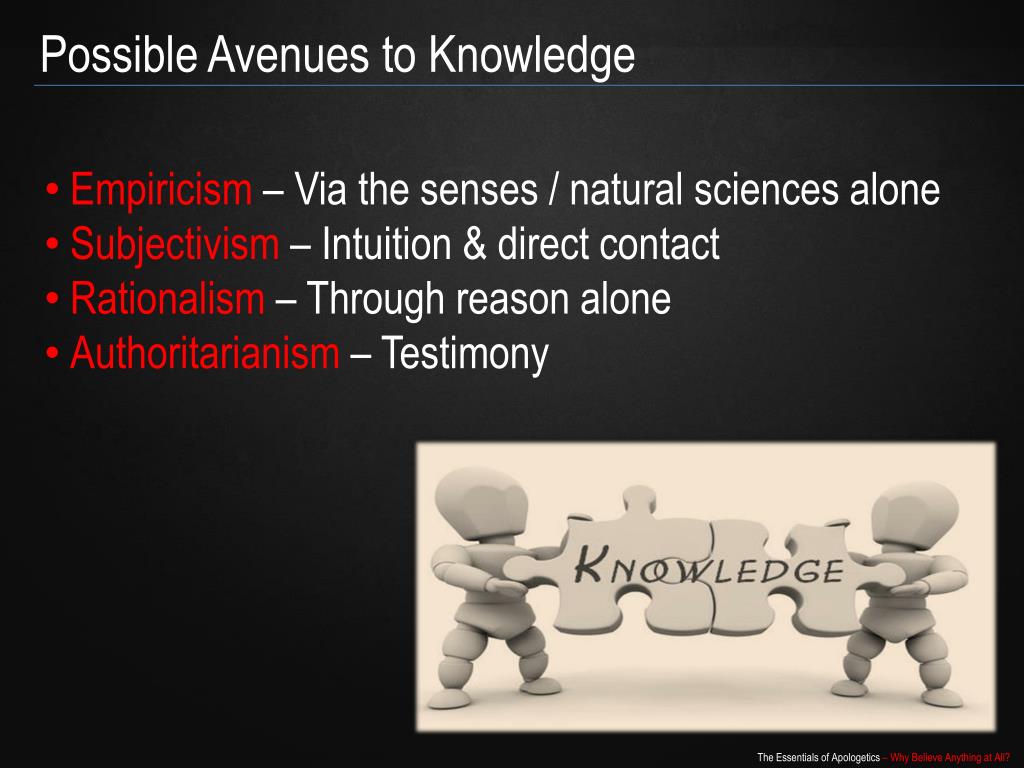 Possible Avenues to Knowledge

• Empiricism – Via the senses / natural sciences alone
• Subjectivism – Intuition & direct contact
• Rationalism – Through reason alone
• Authoritarianism – Testimony

KNOWLEDGE

The Essentials of Apologetics – Why Believe Anything at All?